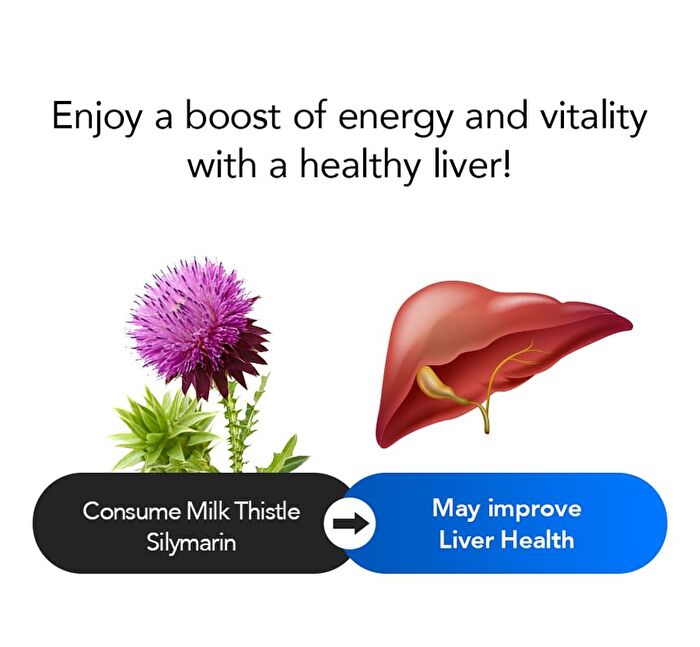 Enjoy a boost of energy and vitality with a healthy liver!

Consume Milk Thistle Silymarin

May improve Liver Health